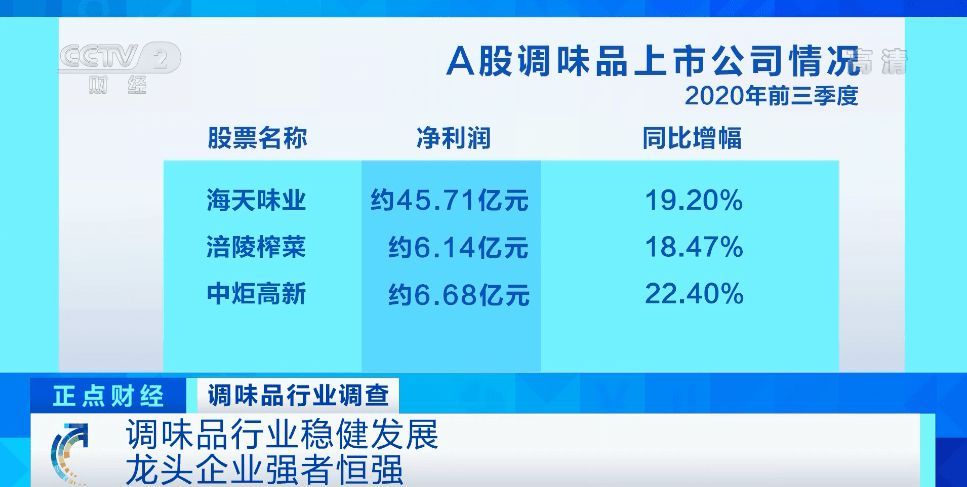 CCTV 2 财经 高清

A股调味品上市公司情况
2020年前三季度

| 股票名称 | 净利润 | 同比增幅 |
|---|---|---|
| 海天味业 | 约45.71亿元 | 19.20% |
| 涪陵榨菜 | 约6.14亿元 | 18.47% |
| 中炬高新 | 约6.68亿元 | 22.40% |

正点财经 调味品行业调查

调味品行业稳健发展
龙头企业强者恒强